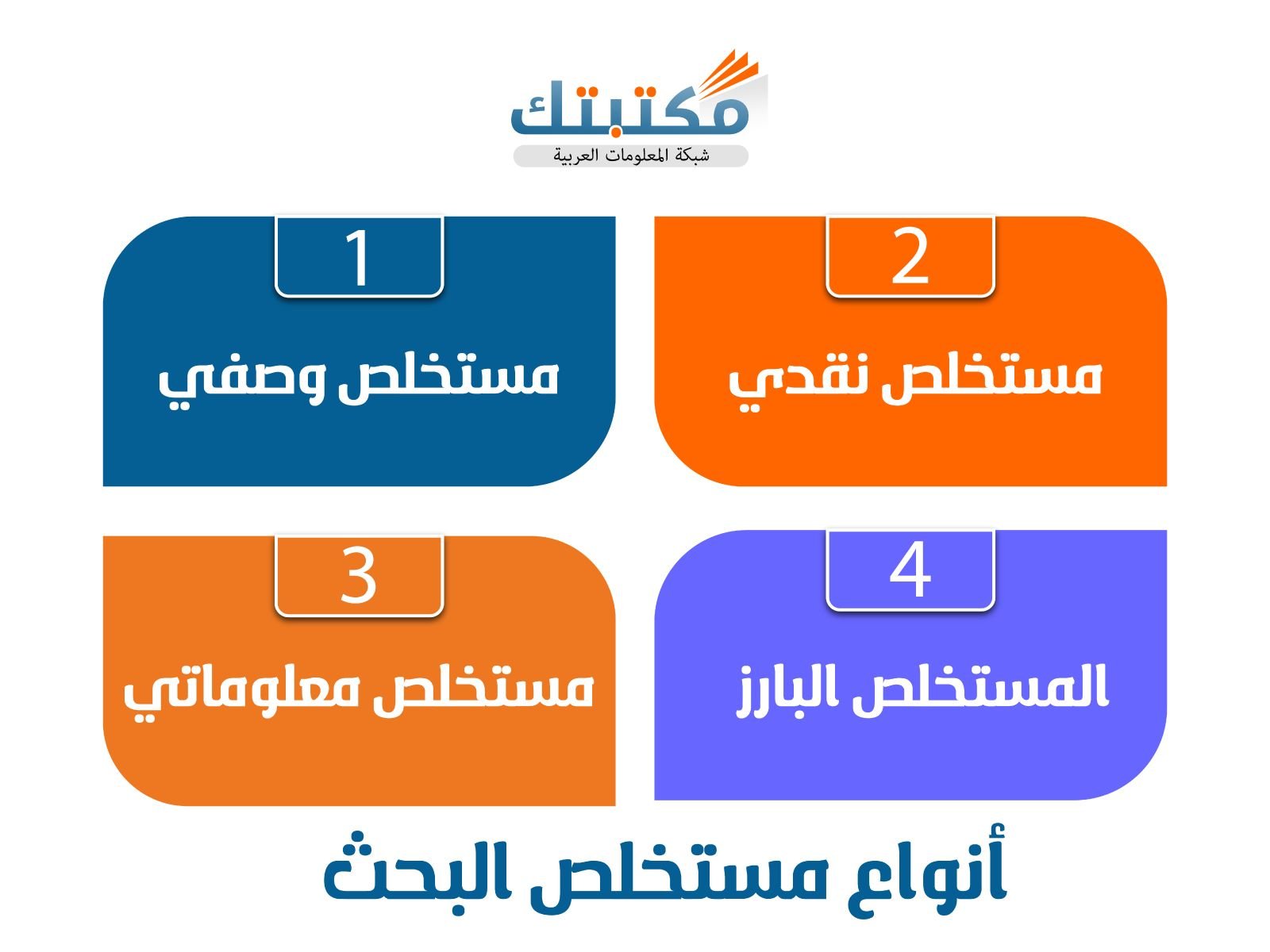 مكتبتك
شبكة المعلومات العربية

1
مستخلص وصفي

2
مستخلص نقدي

3
مستخلص معلوماتي

4
المستخلص البارز

أنواع مستخلص البحث